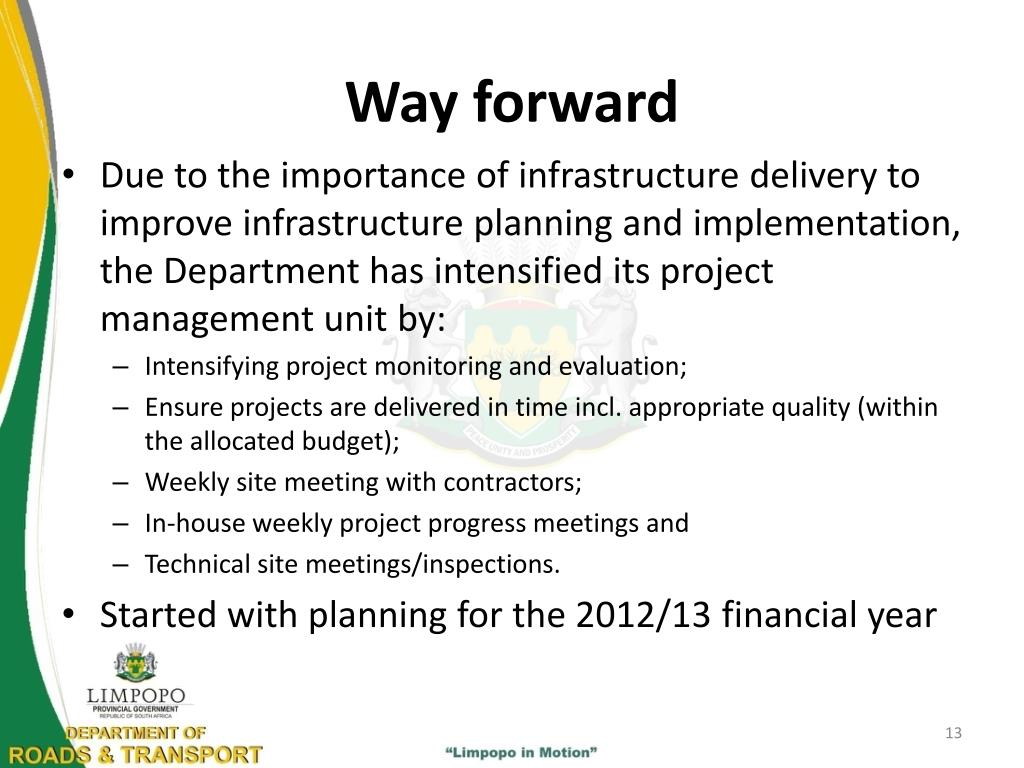 Way forward

• Due to the importance of infrastructure delivery to improve infrastructure planning and implementation, the Department has intensified its project management unit by:
– Intensifying project monitoring and evaluation;
– Ensure projects are delivered in time incl. appropriate quality (within the allocated budget);
– Weekly site meeting with contractors;
– In-house weekly project progress meetings and
– Technical site meetings/inspections.
• Started with planning for the 2012/13 financial year

PEACE UNITY AND PROSPERITY

LIMPOPO
PROVINCIAL GOVERNMENT
REPUBLIC OF SOUTH AFRICA
DEPARTMENT OF
ROADS & TRANSPORT

"Limpopo in Motion"

13